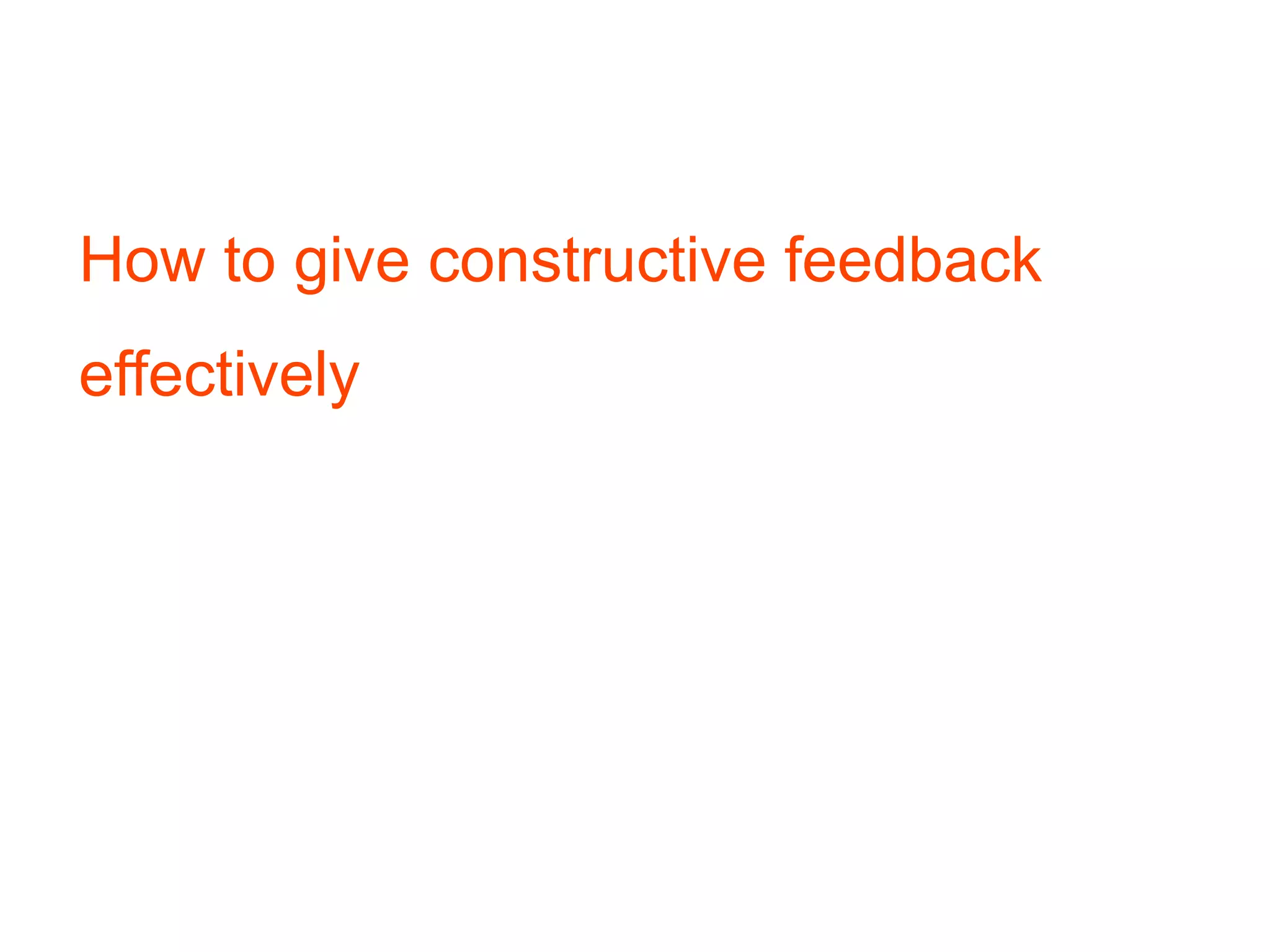 How to give constructive feedback effectively